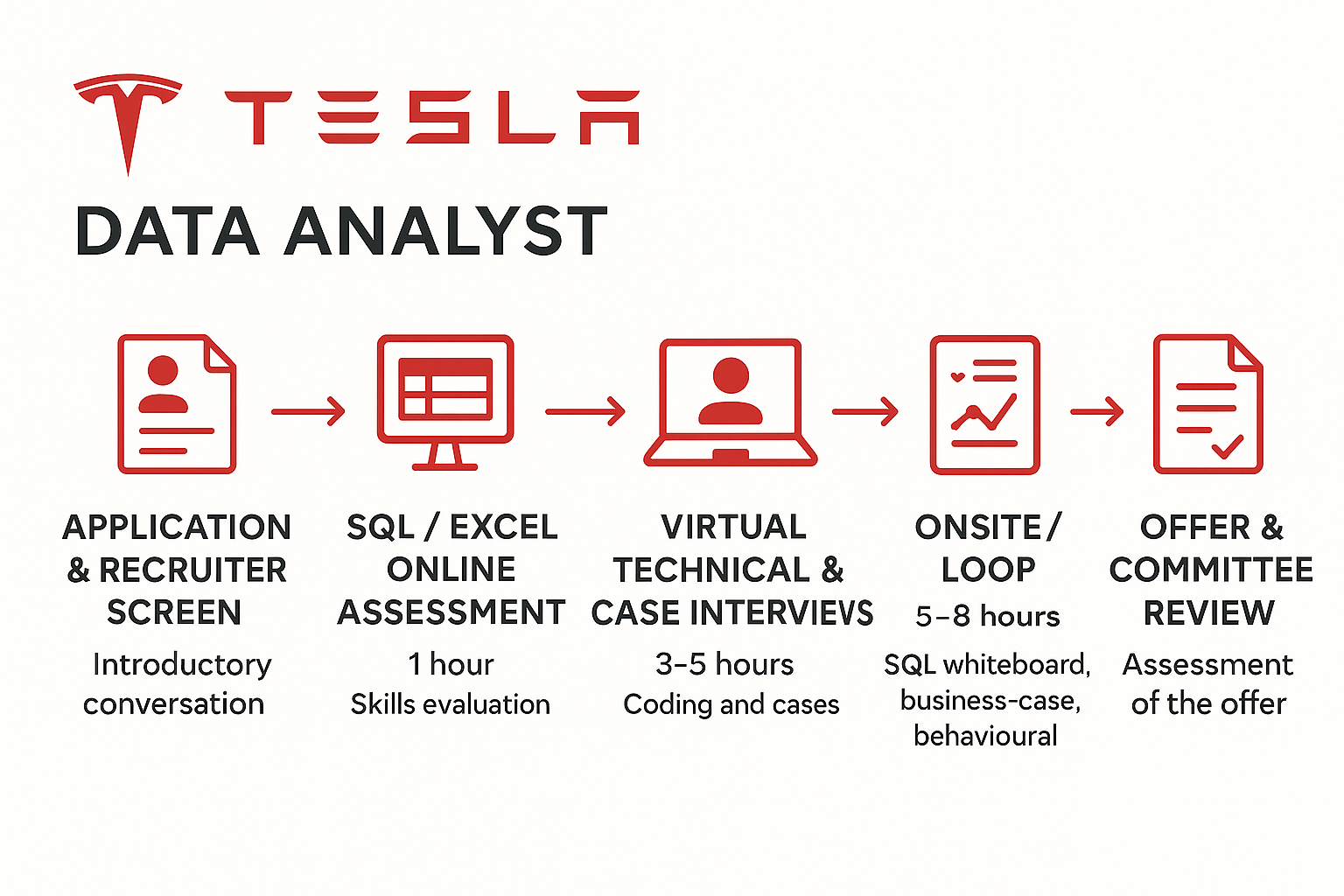 TESLA

DATA ANALYST

APPLICATION & RECRUITER SCREEN

Introductory conversation

SQL / EXCEL ONLINE ASSESSMENT

1 hour

Skills evaluation

VIRTUAL TECHNICAL & CASE INTERVIEVS

3–5 hours

Coding and cases

ONSITE / LOOP

5–8 hours

SQL whiteboard, business-case, behavioural

OFFER & COMMITTEE REVIEW

Assessment of the offer